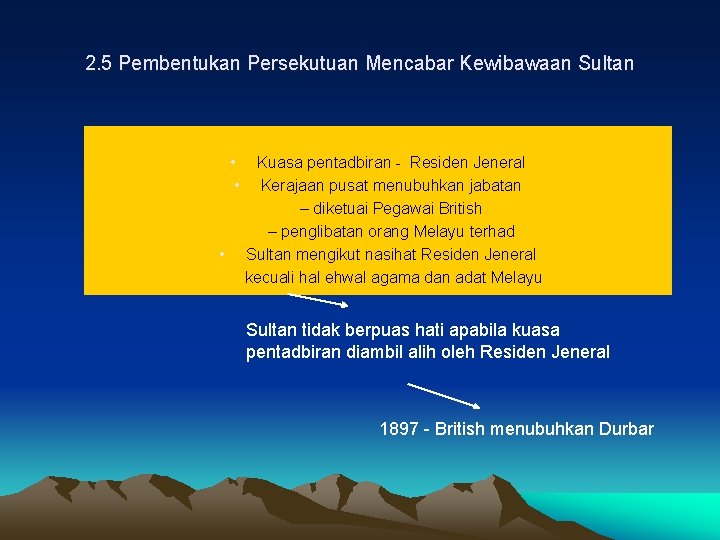 2.5 Pembentukan Persekutuan Mencabar Kewibawaan Sultan

• Kuasa pentadbiran - Residen Jeneral
• Kerajaan pusat menubuhkan jabatan
– diketuai Pegawai British
– penglibatan orang Melayu terhad
• Sultan mengikut nasihat Residen Jeneral kecuali hal ehwal agama dan adat Melayu

Sultan tidak berpuas hati apabila kuasa pentadbiran diambil alih oleh Residen Jeneral

1897 - British menubuhkan Durbar